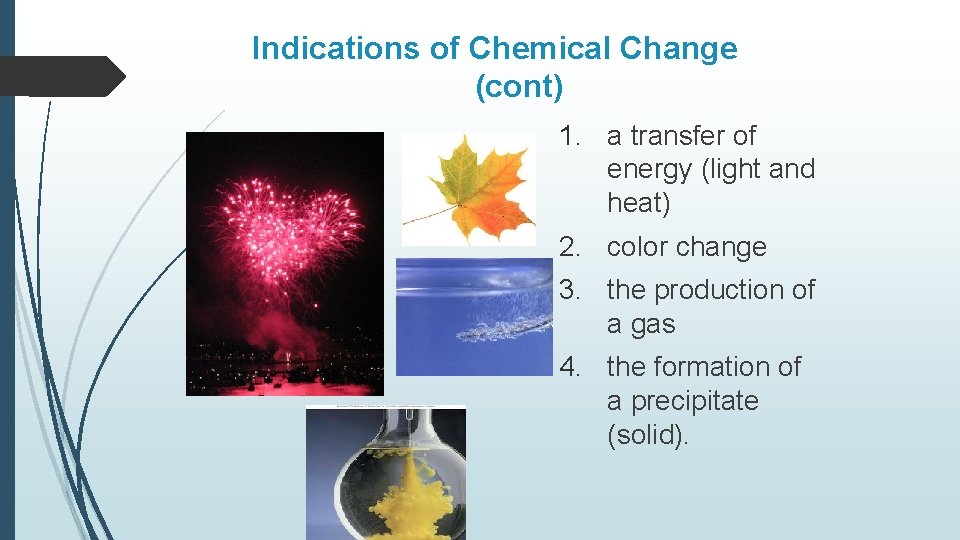 Indications of Chemical Change (cont)

1. a transfer of energy (light and heat)
2. color change
3. the production of a gas
4. the formation of a precipitate (solid).